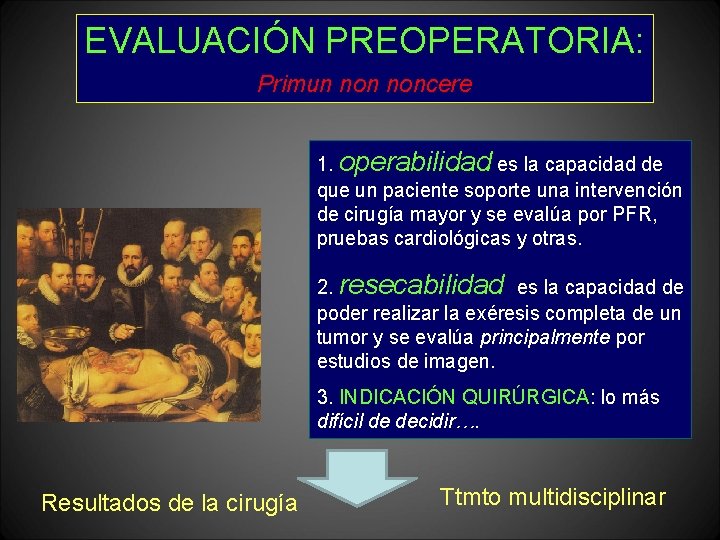 EVALUACIÓN PREOPERATORIA:

Primun non noncere

1. operabilidad es la capacidad de que un paciente soporte una intervención de cirugía mayor y se evalúa por PFR, pruebas cardiológicas y otras.

2. resecabilidad es la capacidad de poder realizar la exéresis completa de un tumor y se evalúa principalmente por estudios de imagen.

3. INDICACIÓN QUIRÚRGICA: lo más difícil de decidir….

Resultados de la cirugía

Ttmto multidisciplinar